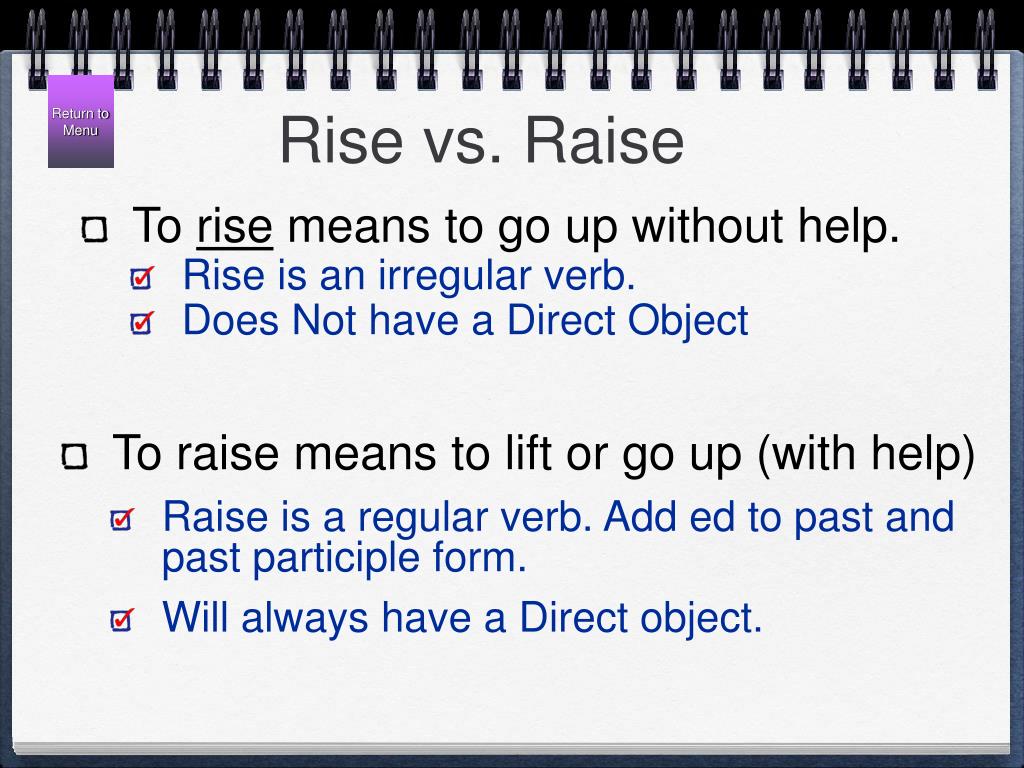 Return to Menu

Rise vs. Raise

To rise means to go up without help.

Rise is an irregular verb.

Does Not have a Direct Object

To raise means to lift or go up (with help)

Raise is a regular verb. Add ed to past and past participle form.

Will always have a Direct object.